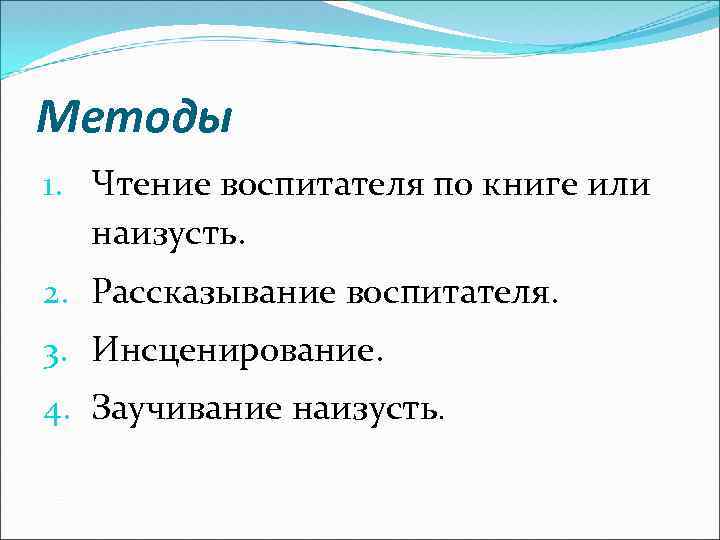 Методы

1. Чтение воспитателя по книге или наизусть.
2. Рассказывание воспитателя.
3. Инсценирование.
4. Заучивание наизусть.